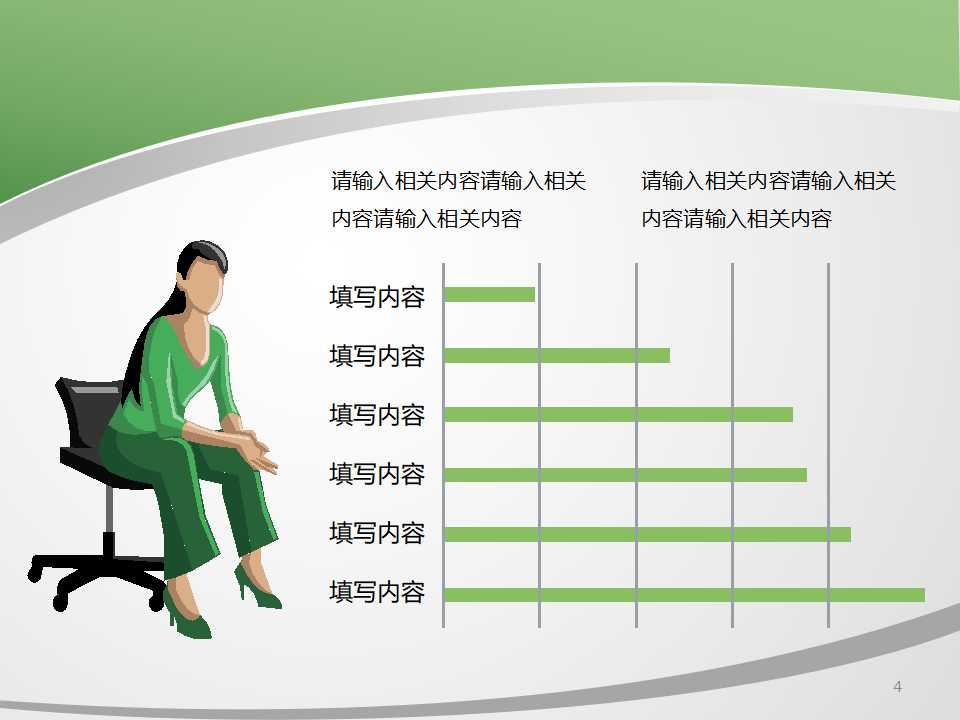 请输入相关内容请输入相关内容请输入相关内容

请输入相关内容请输入相关内容请输入相关内容

填写内容

填写内容

填写内容

填写内容

填写内容

填写内容

4